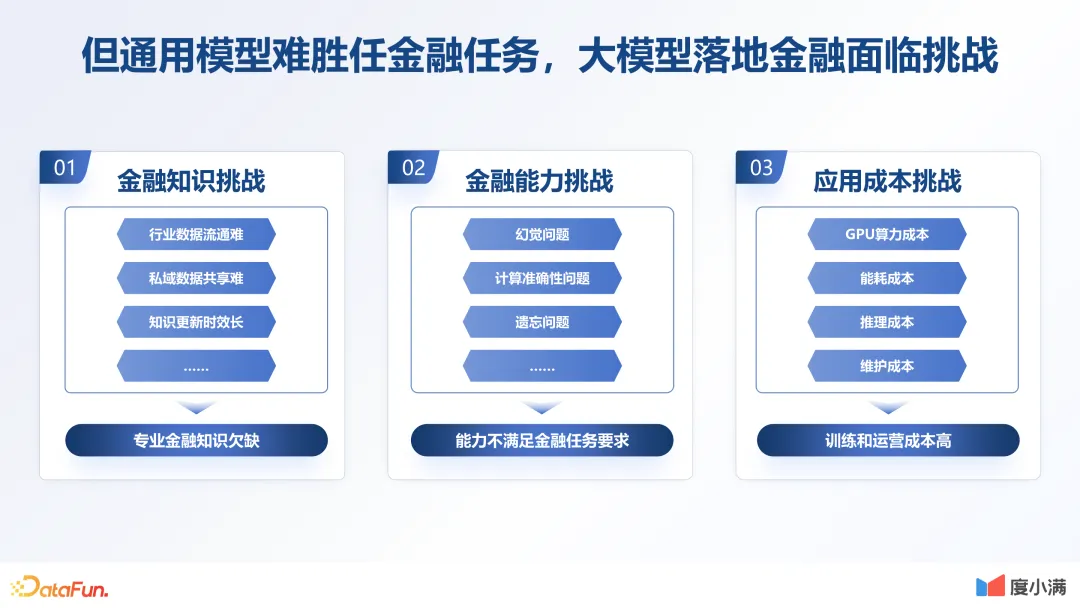 但通用模型难胜任金融任务，大模型落地金融面临挑战

01
金融知识挑战
行业数据流通难
私域数据共享难
知识更新时效长
……
专业金融知识欠缺

02
金融能力挑战
幻觉问题
计算准确性问题
遗忘问题
……
能力不满足金融任务要求

03
应用成本挑战
GPU算力成本
能耗成本
推理成本
维护成本
训练和运营成本高

DataFun.

度小满